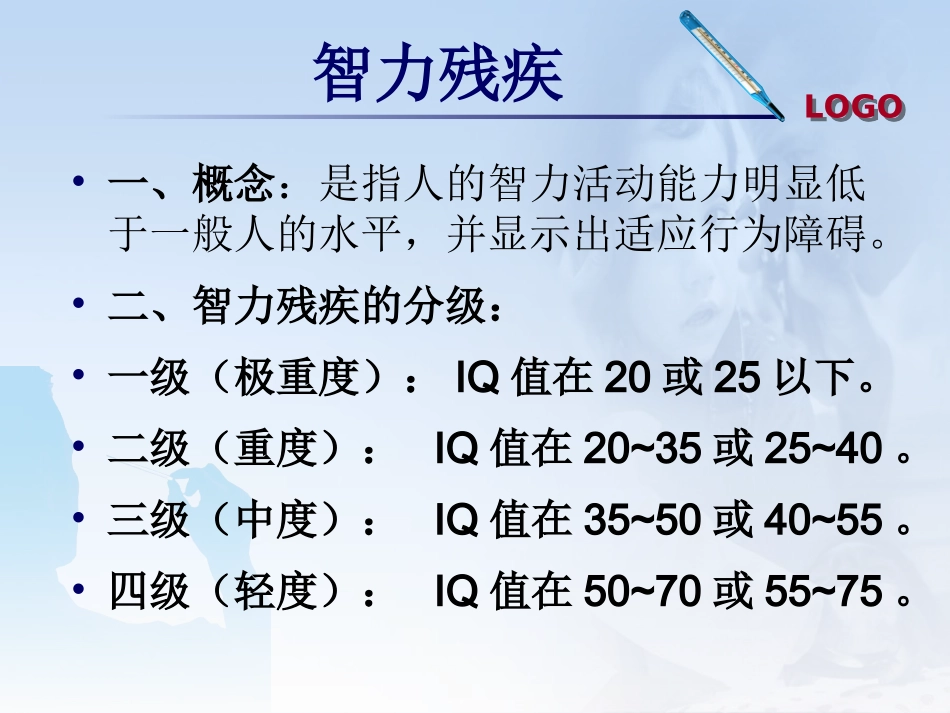 智力残疾

LOGO

• 一、概念：是指人的智力活动能力明显低于一般人的水平，并显示出适应行为障碍。

• 二、智力残疾的分级：

• 一级（极重度）： IQ 值在 20 或 25 以下。

• 二级（重度）： IQ 值在 20~35 或 25~40 。

• 三级（中度）： IQ 值在 35~50 或 40~55 。

• 四级（轻度）： IQ 值在 50~70 或 55~75 。